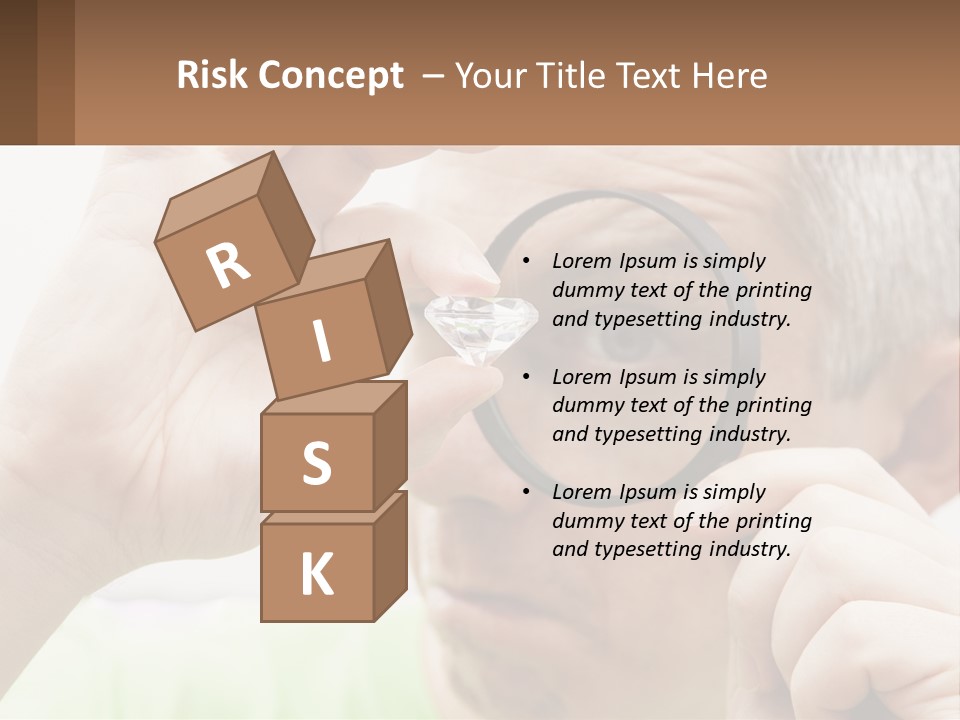 Risk Concept – Your Title Text Here

R
I
S
K

• Lorem Ipsum is simply dummy text of the printing and typesetting industry.

• Lorem Ipsum is simply dummy text of the printing and typesetting industry.

• Lorem Ipsum is simply dummy text of the printing and typesetting industry.